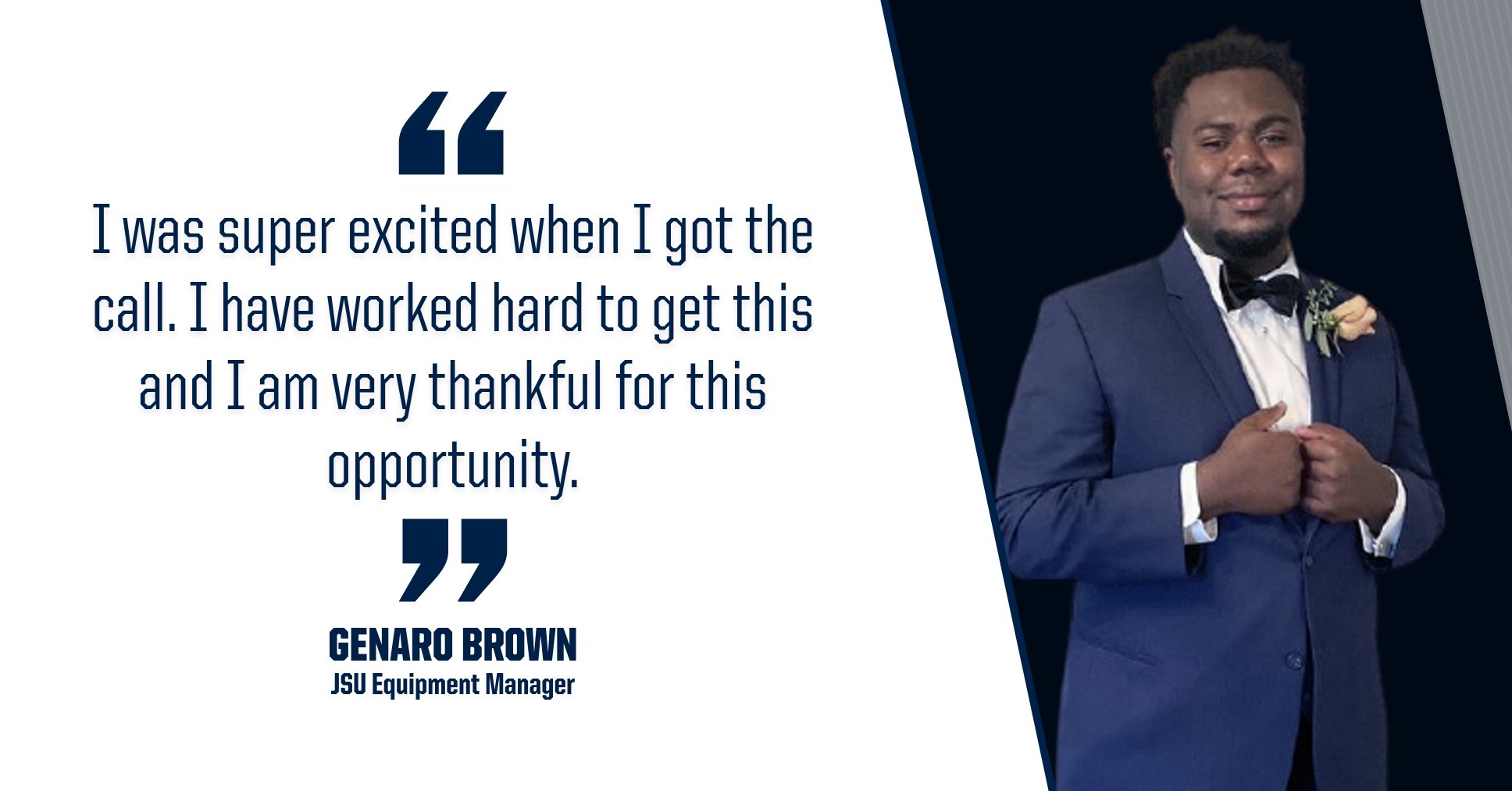 “

I was super excited when I got the call. I have worked hard to get this and I am very thankful for this opportunity.

”

GENARO BROWN
JSU Equipment Manager